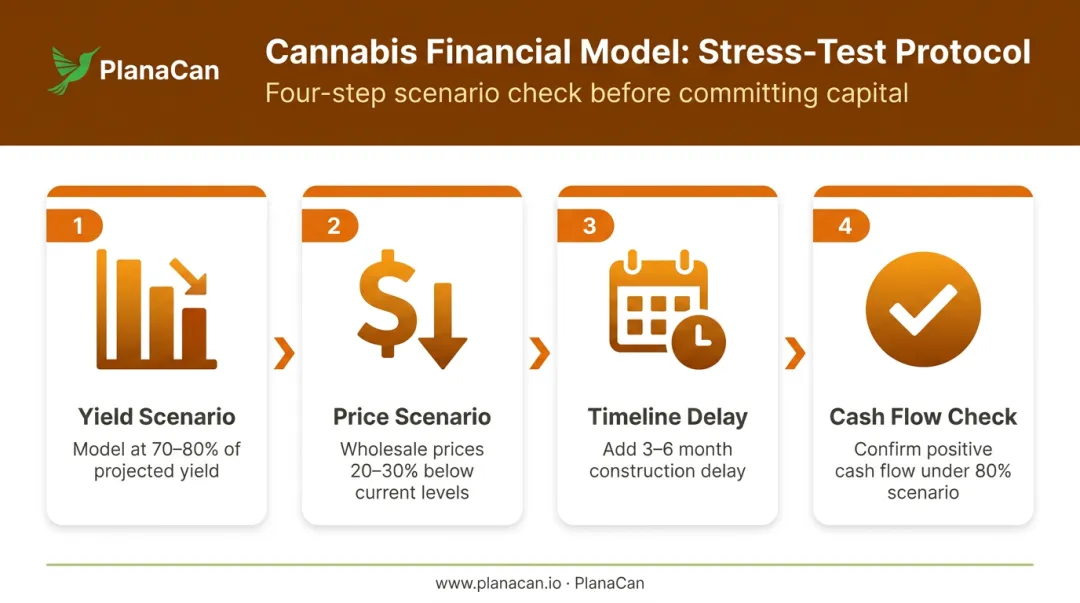 PlanaCan

Cannabis Financial Model: Stress-Test Protocol

Four-step scenario check before committing capital

1

Yield Scenario

Model at 70–80% of projected yield

2

Price Scenario

Wholesale prices 20–30% below current levels

3

Timeline Delay

Add 3–6 month construction delay

4

Cash Flow Check

Confirm positive cash flow under 80% scenario

www.planacan.io · PlanaCan